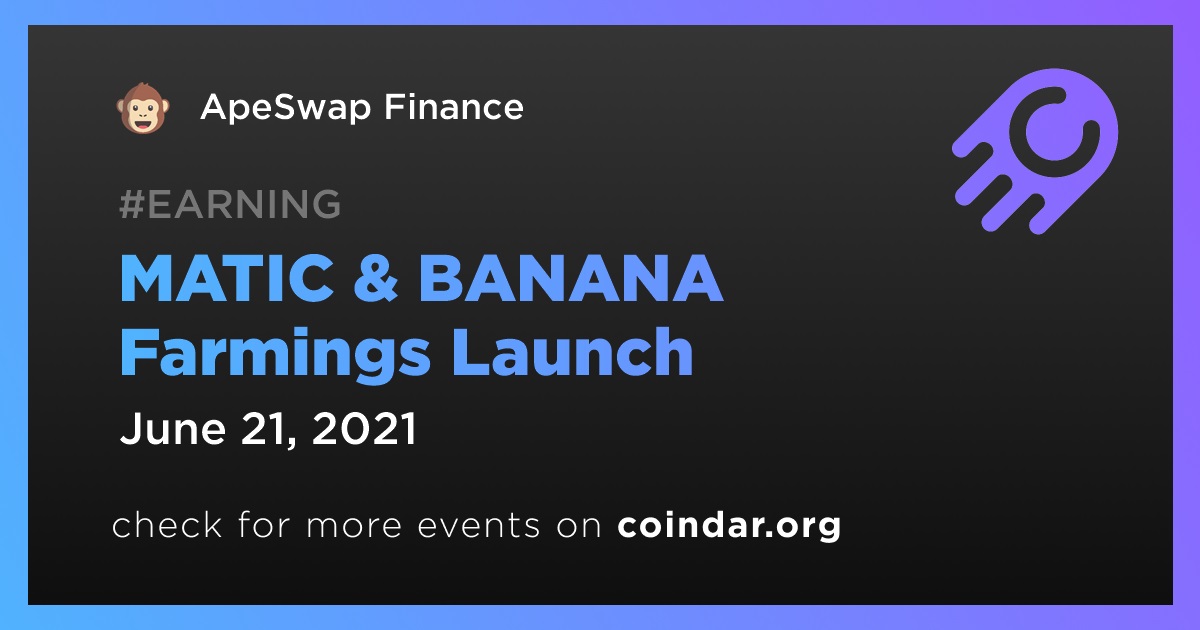 ApeSwap Finance

#EARNING

MATIC & BANANA Farmings Launch

June 21, 2021

check for more events on coindar.org